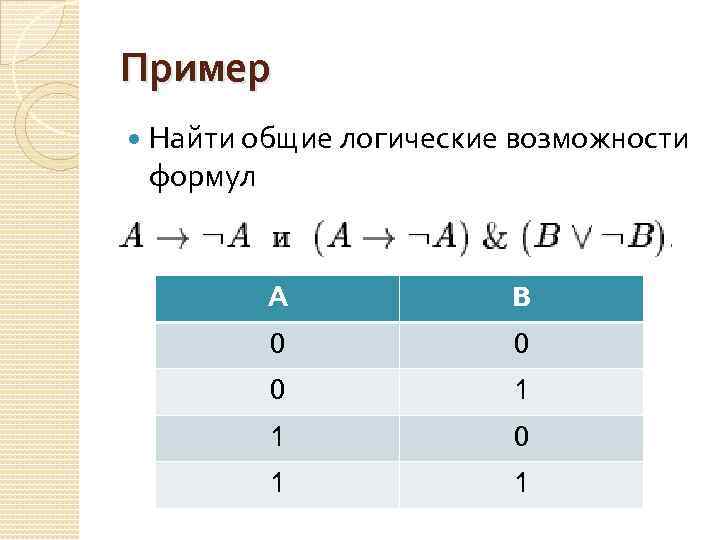 Пример

Найти общие логические возможности формул

$A \to \neg A$ и $(A \to \neg A) \& (B \vee \neg B)$.

| A | B |
|---|---|
| 0 | 0 |
| 0 | 1 |
| 1 | 0 |
| 1 | 1 |